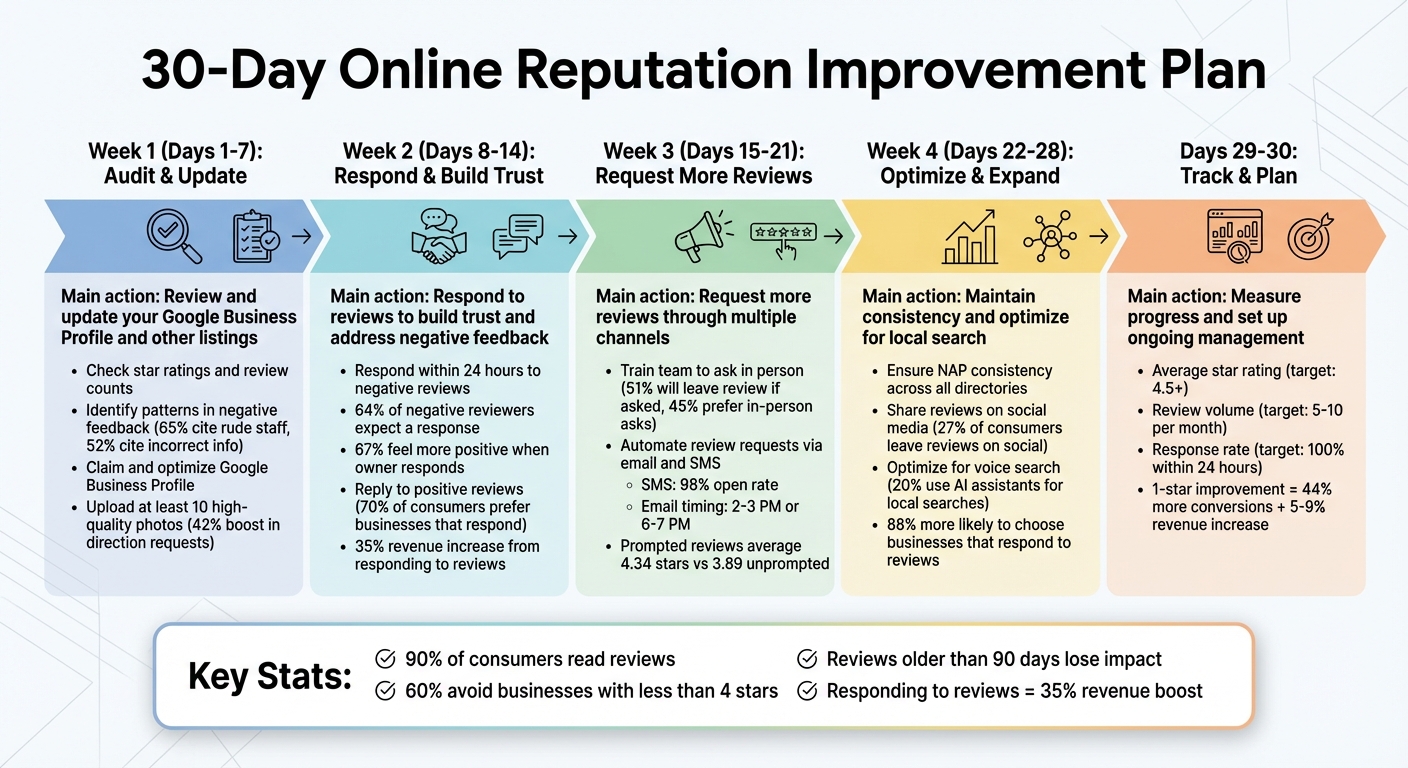 30-Day Online Reputation Improvement Plan

Week 1 (Days 1-7): Audit & Update

Main action: Review and update your Google Business Profile and other listings

- Check star ratings and review counts
- Identify patterns in negative feedback (65% cite rude staff, 52% cite incorrect info)
- Claim and optimize Google Business Profile
- Upload at least 10 high-quality photos (42% boost in direction requests)

Week 2 (Days 8-14): Respond & Build Trust

Main action: Respond to reviews to build trust and address negative feedback

- Respond within 24 hours to negative reviews
- 64% of negative reviewers expect a response
- 67% feel more positive when owner responds
- Reply to positive reviews (70% of consumers prefer businesses that respond)
- 35% revenue increase from responding to reviews

Week 3 (Days 15-21): Request More Reviews

Main action: Request more reviews through multiple channels

- Train team to ask in person (51% will leave review if asked, 45% prefer in-person asks)
- Automate review requests via email and SMS
  - SMS: 98% open rate
  - Email timing: 2-3 PM or 6-7 PM
- Prompted reviews average 4.34 stars vs 3.89 unprompted

Week 4 (Days 22-28): Optimize & Expand

Main action: Maintain consistency and optimize for local search

- Ensure NAP consistency across all directories
- Share reviews on social media (27% of consumers leave reviews on social)
- Optimize for voice search (20% use AI assistants for local searches)
- 88% more likely to choose businesses that respond to reviews

Days 29-30: Track & Plan

Main action: Measure progress and set up ongoing management

- Average star rating (target: 4.5+)
- Review volume (target: 5-10 per month)
- Response rate (target: 100% within 24 hours)
- 1-star improvement = 44% more conversions + 5-9% revenue increase

Key Stats:
90% of consumers read reviews
60% avoid businesses with less than 4 stars
Reviews older than 90 days lose impact
Responding to reviews = 35% revenue boost